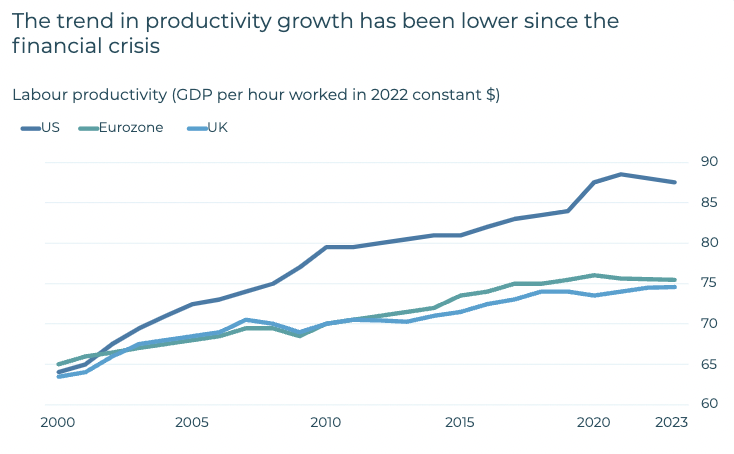 The trend in productivity growth has been lower since the financial crisis

Labour productivity (GDP per hour worked in 2022 constant $)

US Eurozone UK

90
85
80
75
70
65
60

2000 2005 2010 2015 2020 2023